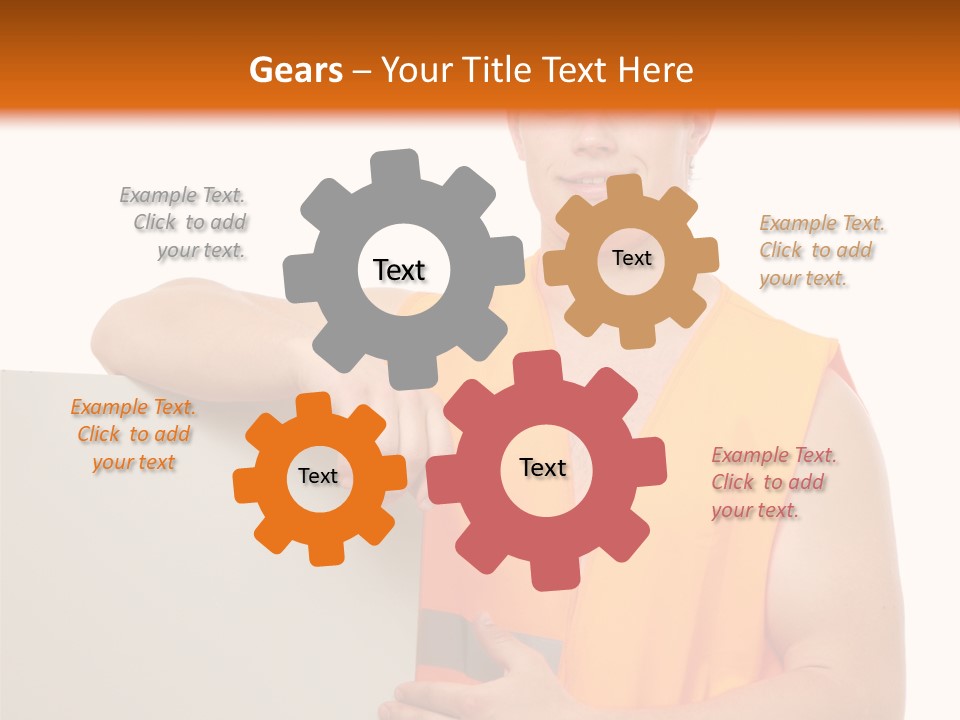 Gears – Your Title Text Here

Example Text. Click to add your text.

Text

Text

Example Text. Click to add your text.

Example Text. Click to add your text

Text

Text

Example Text. Click to add your text.